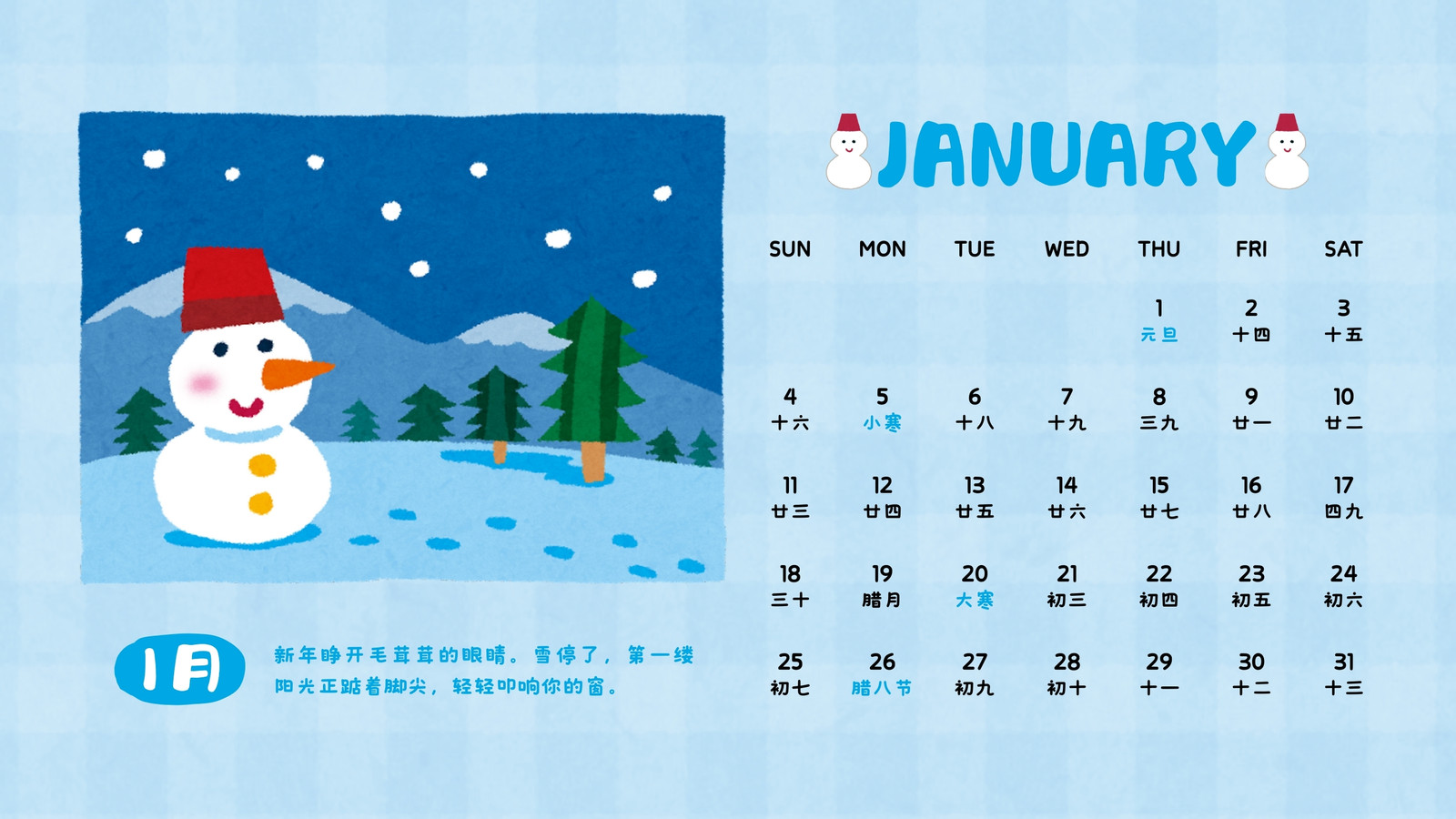 JANUARY

| SUN | MON | TUE | WED | THU | FRI | SAT |
|---|---|---|---|---|---|---|
| | | | | 1 元旦 | 2 十四 | 3 十五 |
| 4 十六 | 5 小寒 | 6 十八 | 7 十九 | 8 三九 | 9 廿一 | 10 廿二 |
| 11 廿三 | 12 廿四 | 13 廿五 | 14 廿六 | 15 廿七 | 16 廿八 | 17 四九 |
| 18 三十 | 19 腊月 | 20 大寒 | 21 初三 | 22 初四 | 23 初五 | 24 初六 |
| 25 初七 | 26 腊八节 | 27 初九 | 28 初十 | 29 十一 | 30 十二 | 31 十三 |

1月

新年睁开毛茸茸的眼睛。雪停了，第一缕阳光正踮着脚尖，轻轻叩响你的窗。